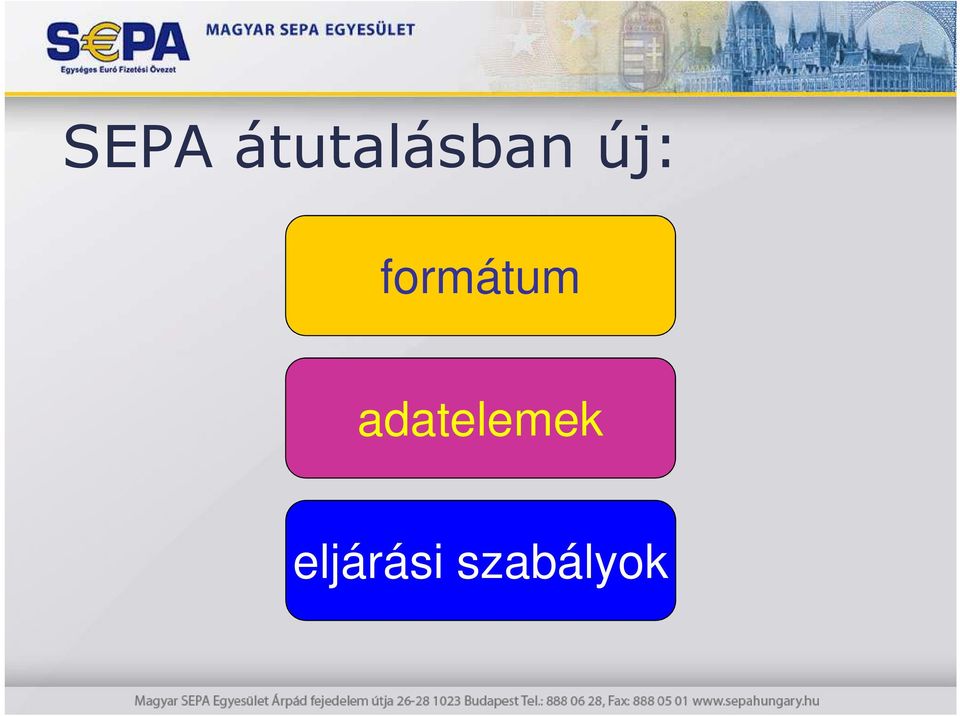 S€PA
Egységes Euró Fizetési Övezet
MAGYAR SEPA EGYESÜLET

SEPA átutalásban új:

formátum

adatelemek

eljárási szabályok

Magyar SEPA Egyesület Árpád fejedelem útja 26-28 1023 Budapest Tel.: 888 06 28, Fax: 888 05 01 www.sepahungary.hu